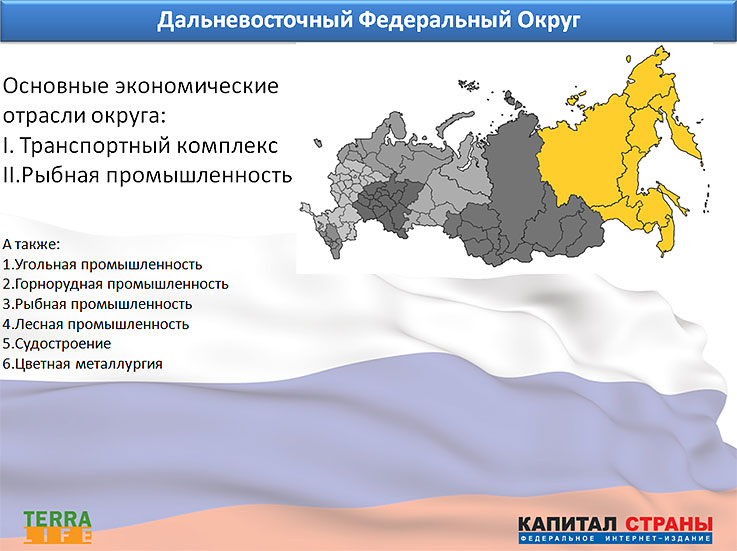 Дальневосточный Федеральный Округ

Основные экономические отрасли округа:
I. Транспортный комплекс
II.Рыбная промышленность

А также:
1.Угольная промышленность
2.Горнорудная промышленность
3.Рыбная промышленность
4.Лесная промышленность
5.Судостроение
6.Цветная металлургия

TERRA LIFE

КАПИТАЛ СТРАНЫ
ФЕДЕРАЛЬНОЕ ИНТЕРНЕТ-ИЗДАНИЕ